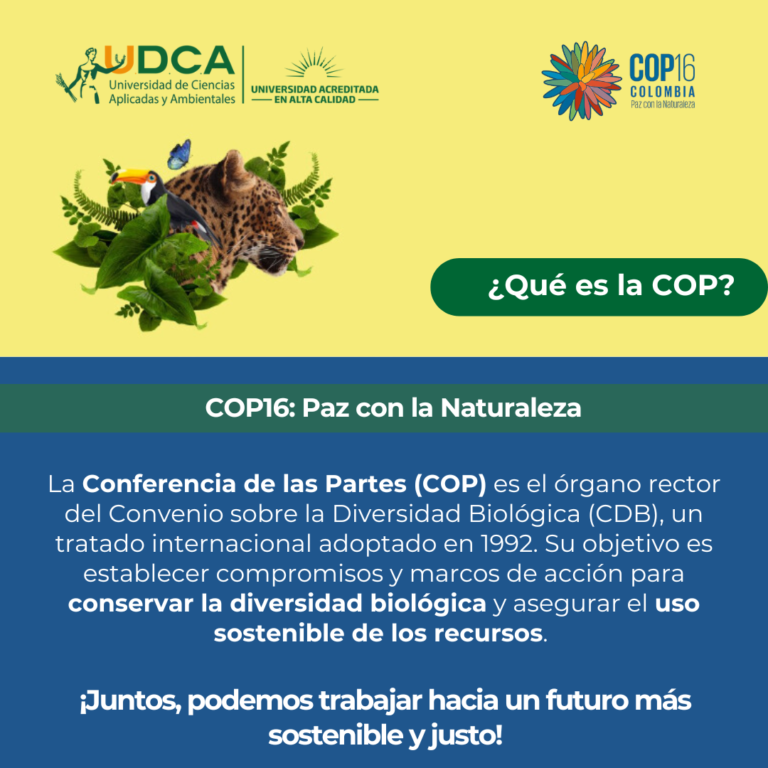 UDCA
Universidad de Ciencias Aplicadas y Ambientales

UNIVERSIDAD ACREDITADA EN ALTA CALIDAD

COP16
COLOMBIA
Paz con la Naturaleza

¿Qué es la COP?

COP16: Paz con la Naturaleza

La Conferencia de las Partes (COP) es el órgano rector del Convenio sobre la Diversidad Biológica (CDB), un tratado internacional adoptado en 1992. Su objetivo es establecer compromisos y marcos de acción para conservar la diversidad biológica y asegurar el uso sostenible de los recursos.

¡Juntos, podemos trabajar hacia un futuro más sostenible y justo!